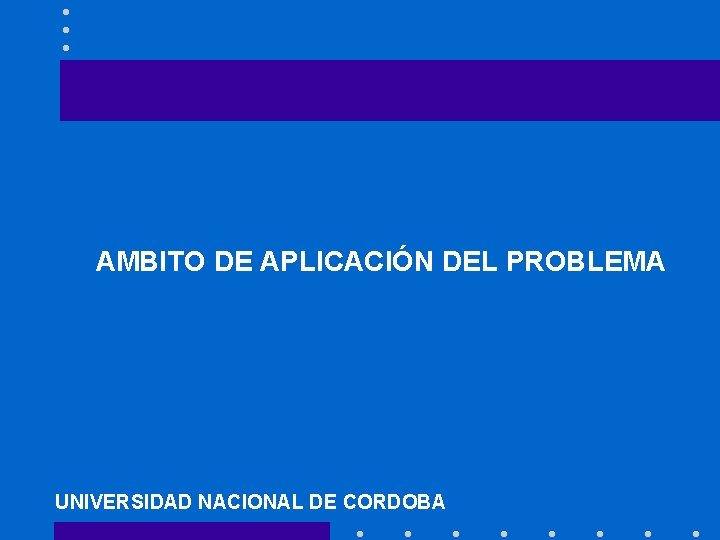 AMBITO DE APLICACIÓN DEL PROBLEMA

UNIVERSIDAD NACIONAL DE CORDOBA